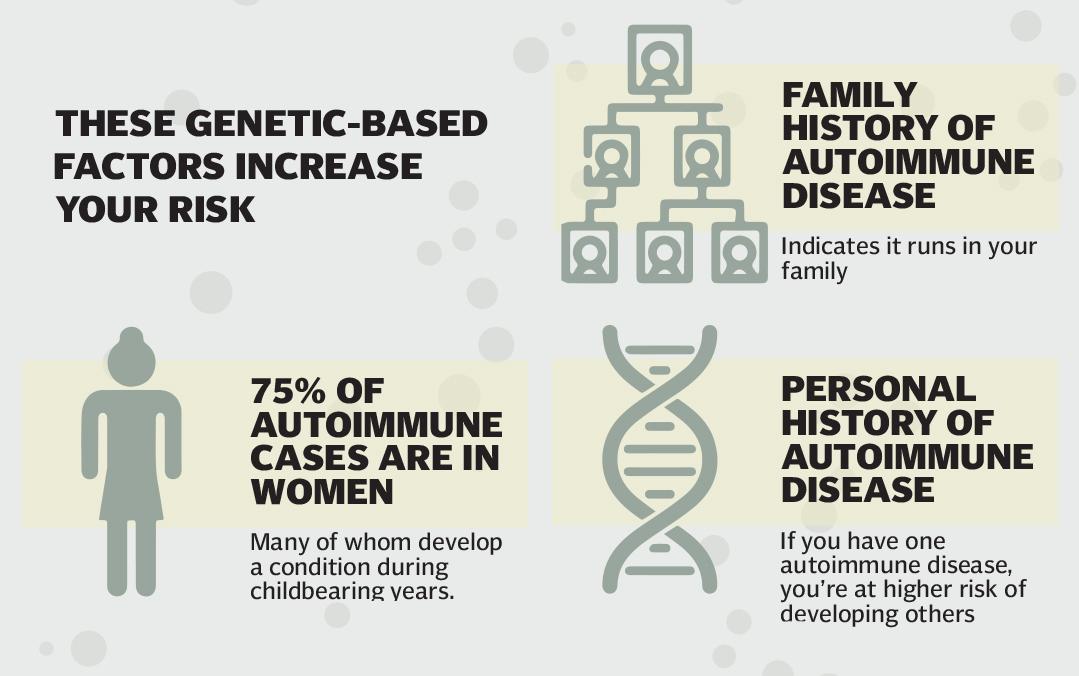 THESE GENETIC-BASED FACTORS INCREASE YOUR RISK

FAMILY HISTORY OF AUTOIMMUNE DISEASE

Indicates it runs in your family

75% OF AUTOIMMUNE CASES ARE IN WOMEN

Many of whom develop a condition during childbearing years.

PERSONAL HISTORY OF AUTOIMMUNE DISEASE

If you have one autoimmune disease, you're at higher risk of developing others